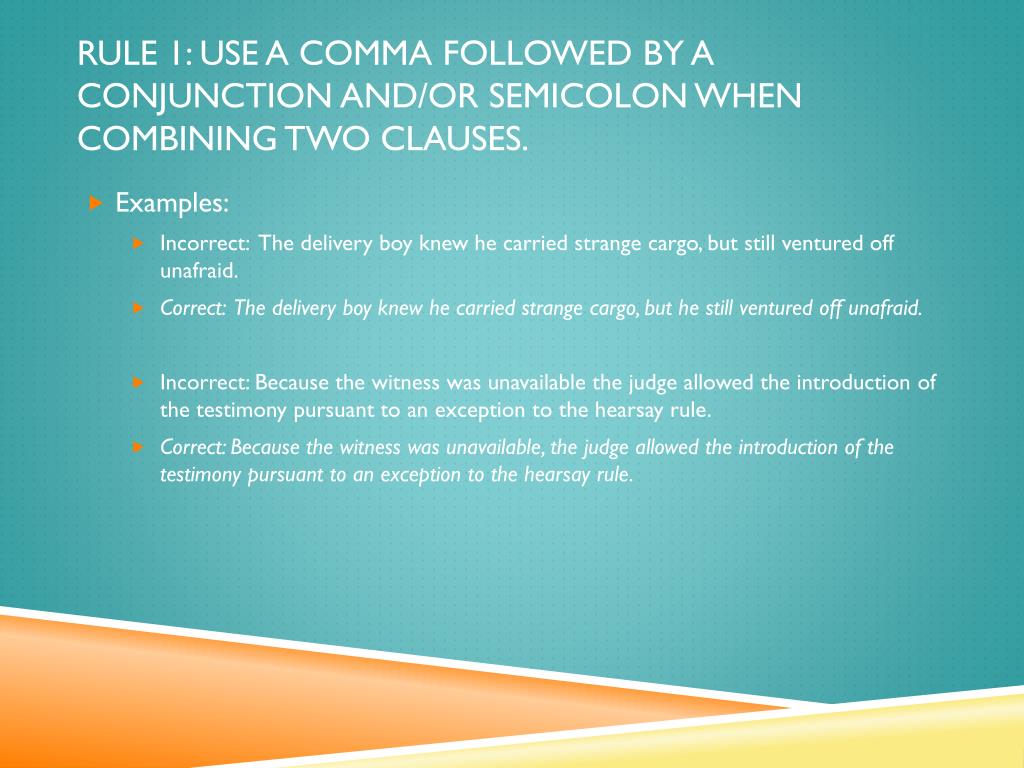 RULE 1: USE A COMMA FOLLOWED BY A CONJUNCTION AND/OR SEMICOLON WHEN COMBINING TWO CLAUSES.

Examples:

Incorrect: The delivery boy knew he carried strange cargo, but still ventured off unafraid.

Correct: The delivery boy knew he carried strange cargo, but he still ventured off unafraid.

Incorrect: Because the witness was unavailable the judge allowed the introduction of the testimony pursuant to an exception to the hearsay rule.

Correct: Because the witness was unavailable, the judge allowed the introduction of the testimony pursuant to an exception to the hearsay rule.